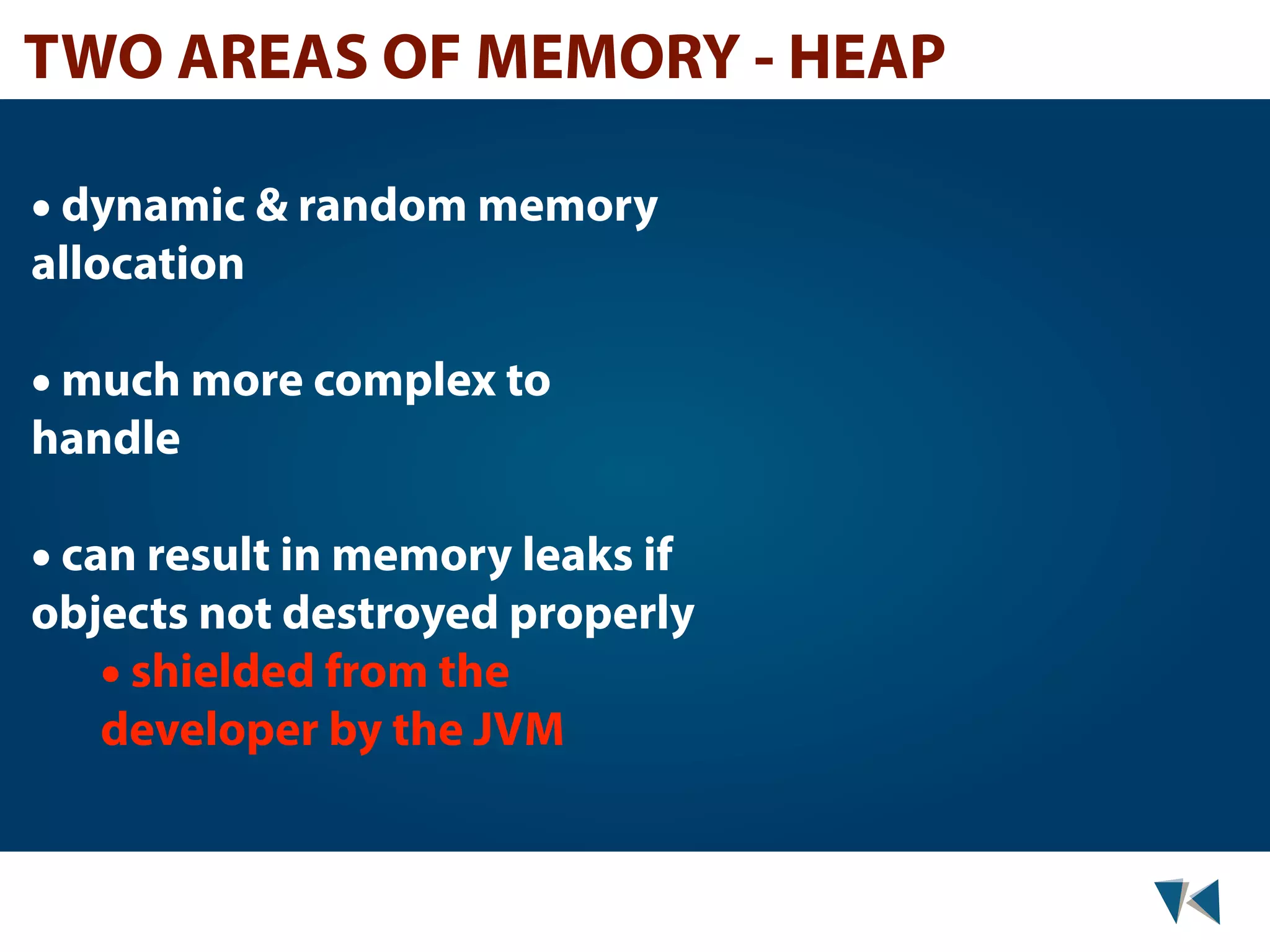 TWO AREAS OF MEMORY - HEAP

• dynamic & random memory allocation

• much more complex to handle

• can result in memory leaks if objects not destroyed properly

• shielded from the developer by the JVM